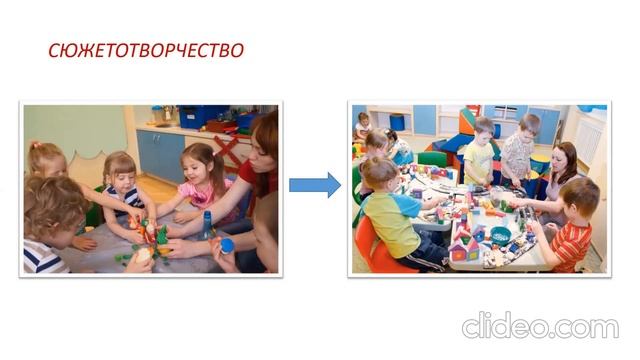 СЮЖЕТОТВОРЧЕСТВО

clideo.com